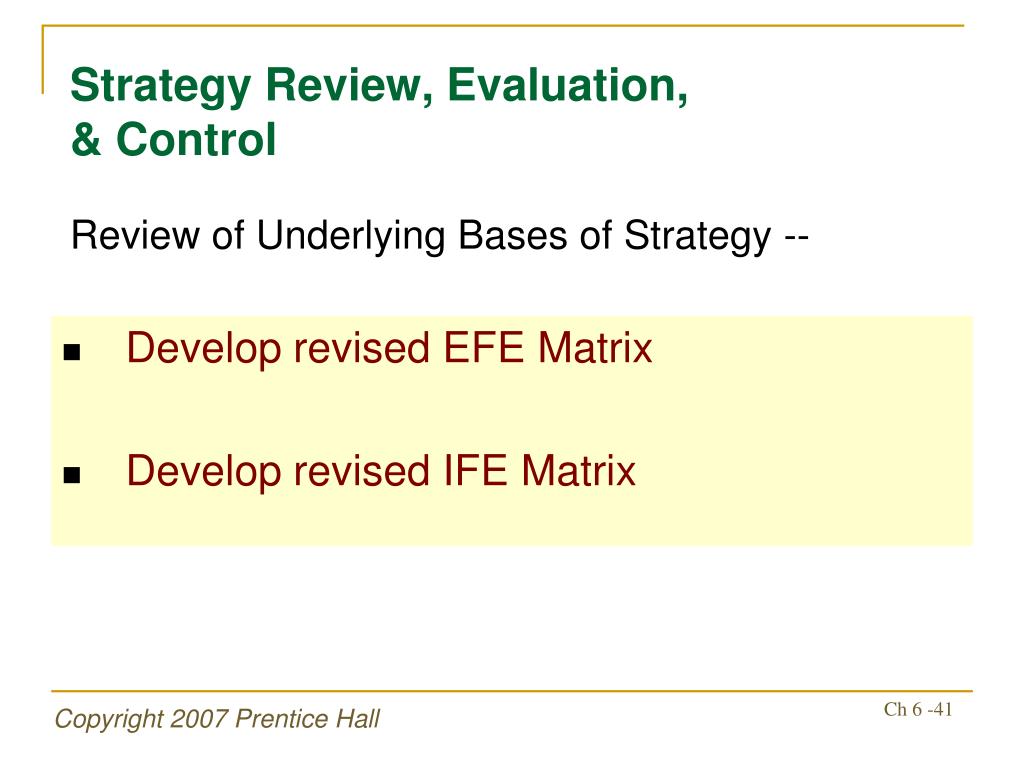 Strategy Review, Evaluation, & Control

Review of Underlying Bases of Strategy --

- Develop revised EFE Matrix
- Develop revised IFE Matrix

Copyright 2007 Prentice Hall

Ch 6 -41